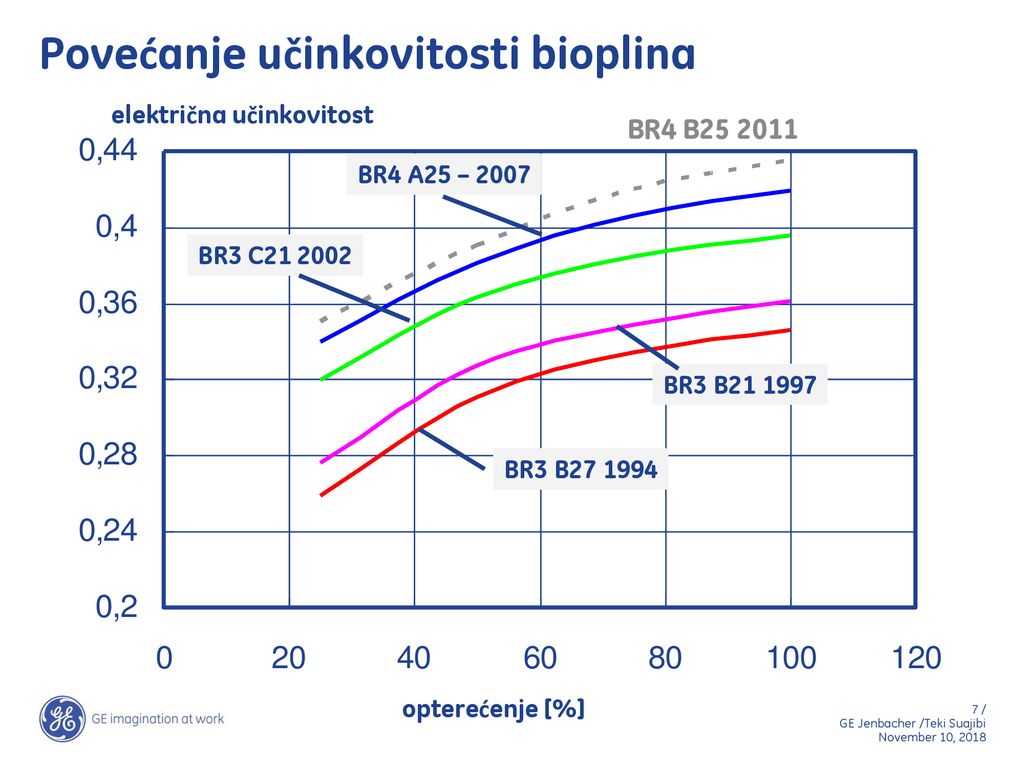 Povećanje učinkovitosti bioplina

električna učinkovitost

BR4 B25 2011

BR4 A25 – 2007

BR3 C21 2002

BR3 B21 1997

BR3 B27 1994

0,44
0,4
0,36
0,32
0,28
0,24
0,2

0
20
40
60
80
100
120

opterećenje [%]

GE imagination at work

7 /
GE Jenbacher /Teki Suajibi
November 10, 2018